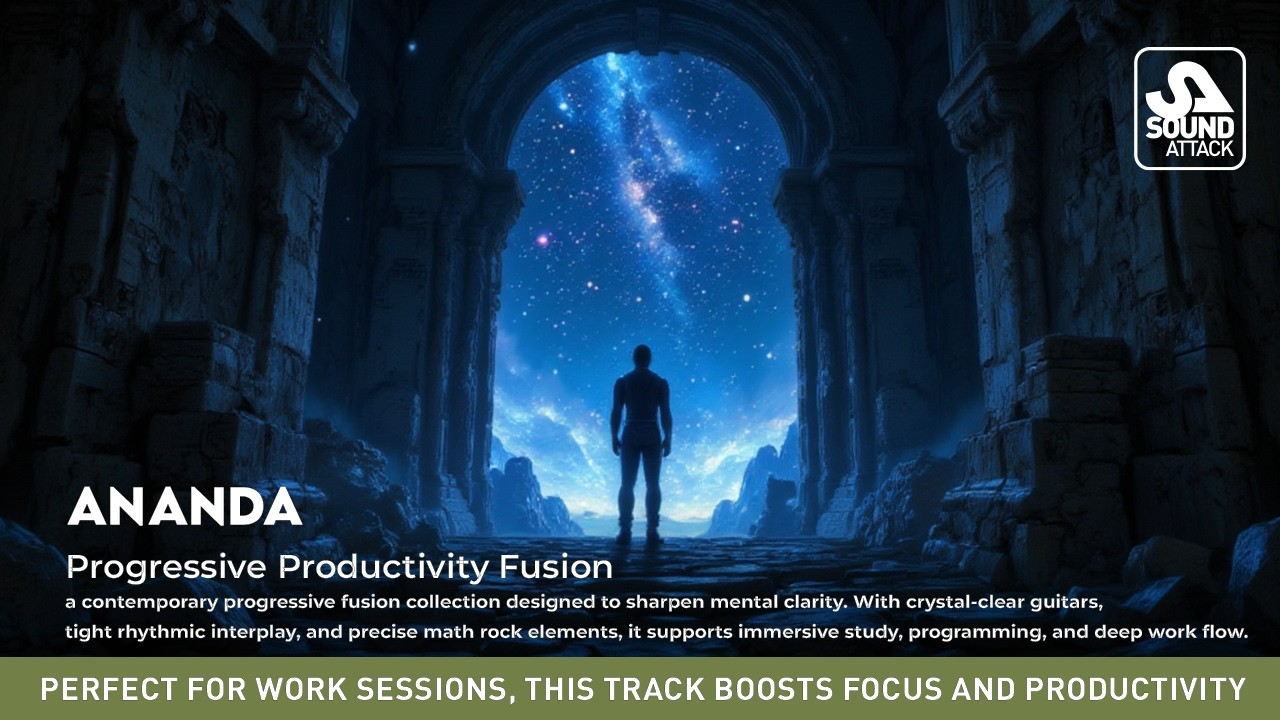 SOUND ATTACK

ANANDA

Progressive Productivity Fusion

a contemporary progressive fusion collection designed to sharpen mental clarity. With crystal-clear guitars, tight rhythmic interplay, and precise math rock elements, it supports immersive study, programming, and deep work flow.

PERFECT FOR WORK SESSIONS, THIS TRACK BOOSTS FOCUS AND PRODUCTIVITY